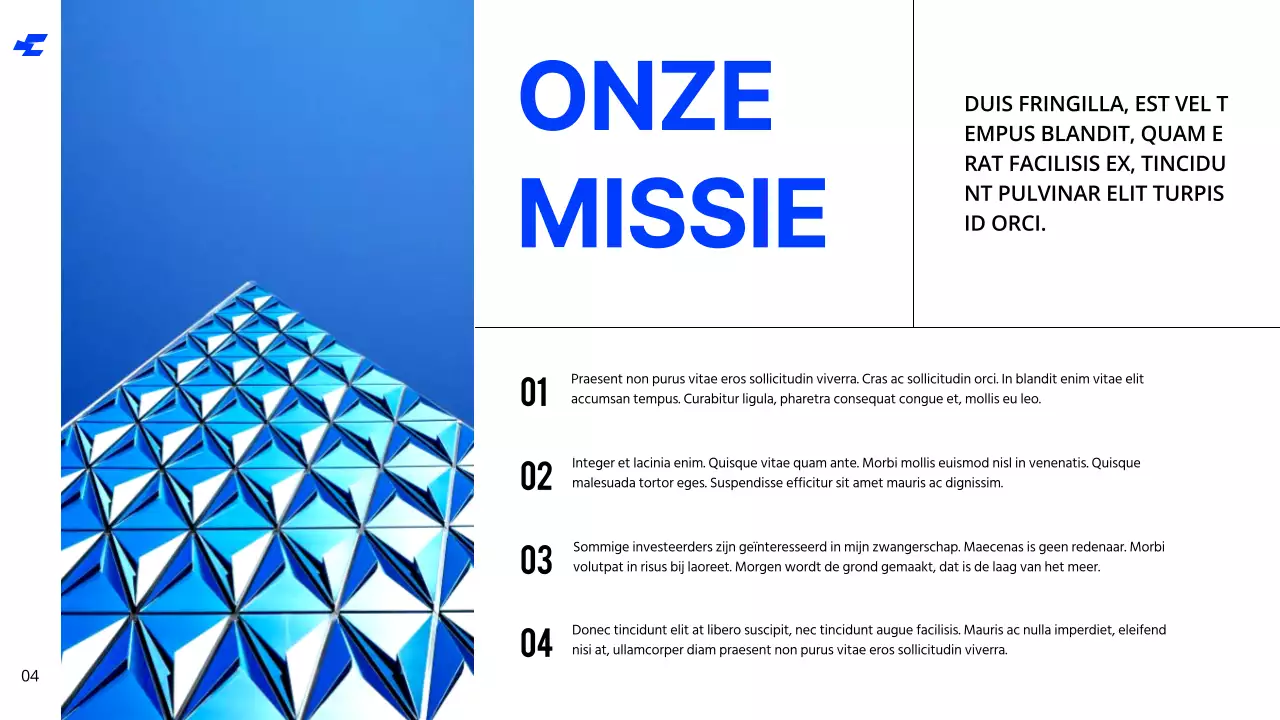 ONZE MISSIE

DUIS FRINGILLA, EST VEL T EMPUS BLANDIT, QUAM E RAT FACILISIS EX, TINCIDU NT PULVINAR ELIT TURPIS ID ORCI.

01 Praesent non purus vitae eros sollicitudin viverra. Cras ac sollicitudin orci. In blandit enim vitae elit accumsan tempus. Curabitur ligula, pharetra consequat congue et, mollis eu leo.

02 Integer et lacinia enim. Quisque vitae quam ante. Morbi mollis euismod nisl in venenatis. Quisque malesuada tortor eges. Suspendisse efficitur sit amet mauris ac dignissim.

03 Sommige investeerders zijn geïnteresseerd in mijn zwangerschap. Maecenas is geen redenaar. Morbi volutpat in risus bij laoreet. Morgen wordt de grond gemaakt, dat is de laag van het meer.

04 Donec tincidunt elit at libero suscipit, nec tincidunt augue facilisis. Mauris ac nulla imperdiet, eleifend nisi at, ullamcorper diam praesent non purus vitae eros sollicitudin viverra.

04